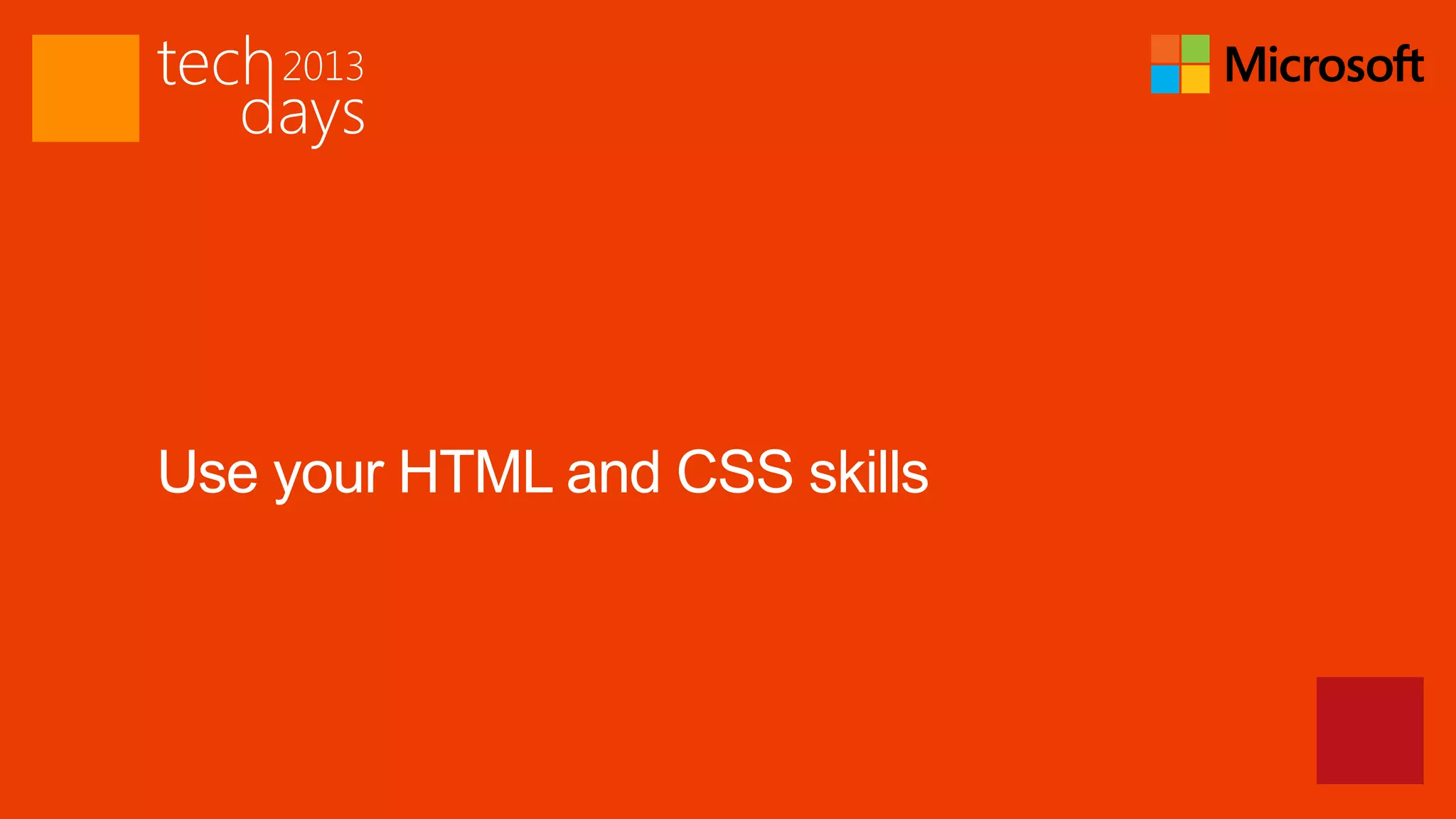 tech 2013
days

Microsoft

Use your HTML and CSS skills